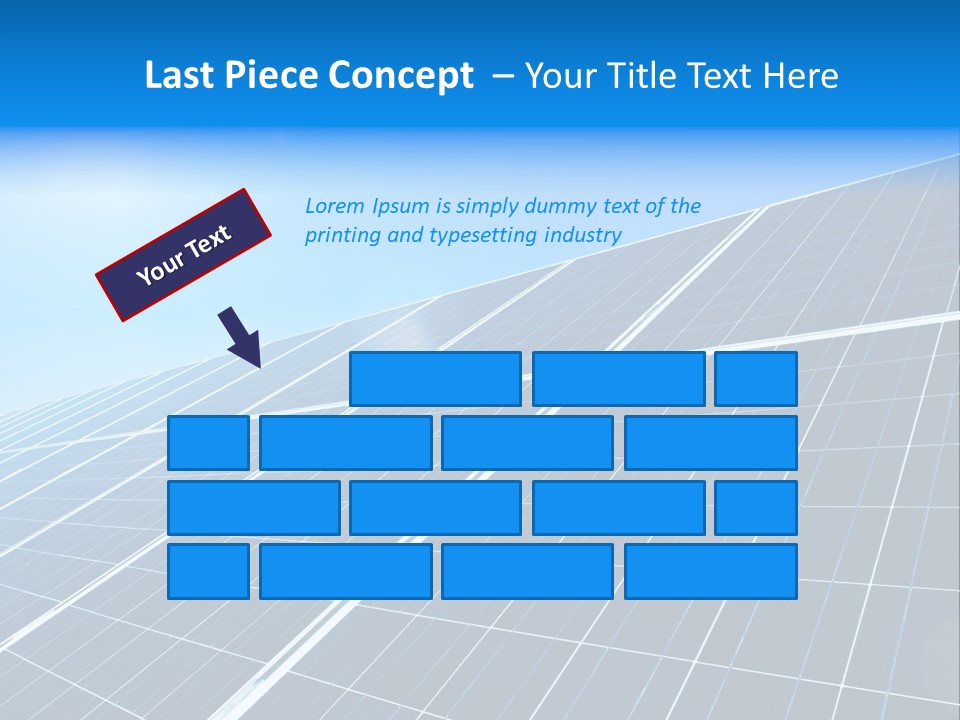 Last Piece Concept – Your Title Text Here

Your Text

Lorem Ipsum is simply dummy text of the printing and typesetting industry